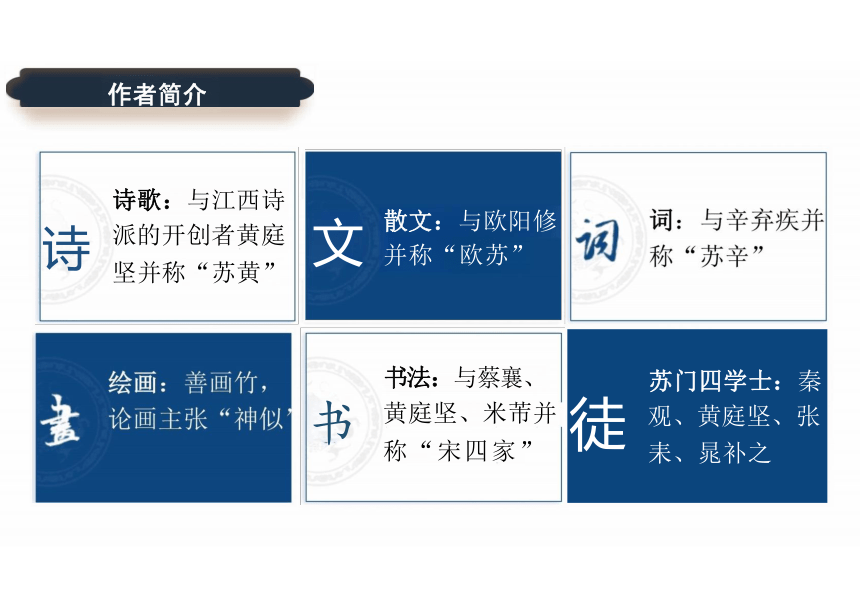 作者简介

诗

诗歌：与江西诗派的开创者黄庭坚并称“苏黄”

文

散文：与欧阳修并称“欧苏”

词

词：与辛弃疾并称“苏辛”

畫

绘画：善画竹，论画主张“神似”

书

书法：与蔡襄、黄庭坚、米芾并称“宋四家”

徒

苏门四学士：秦观、黄庭坚、张耒、晁补之